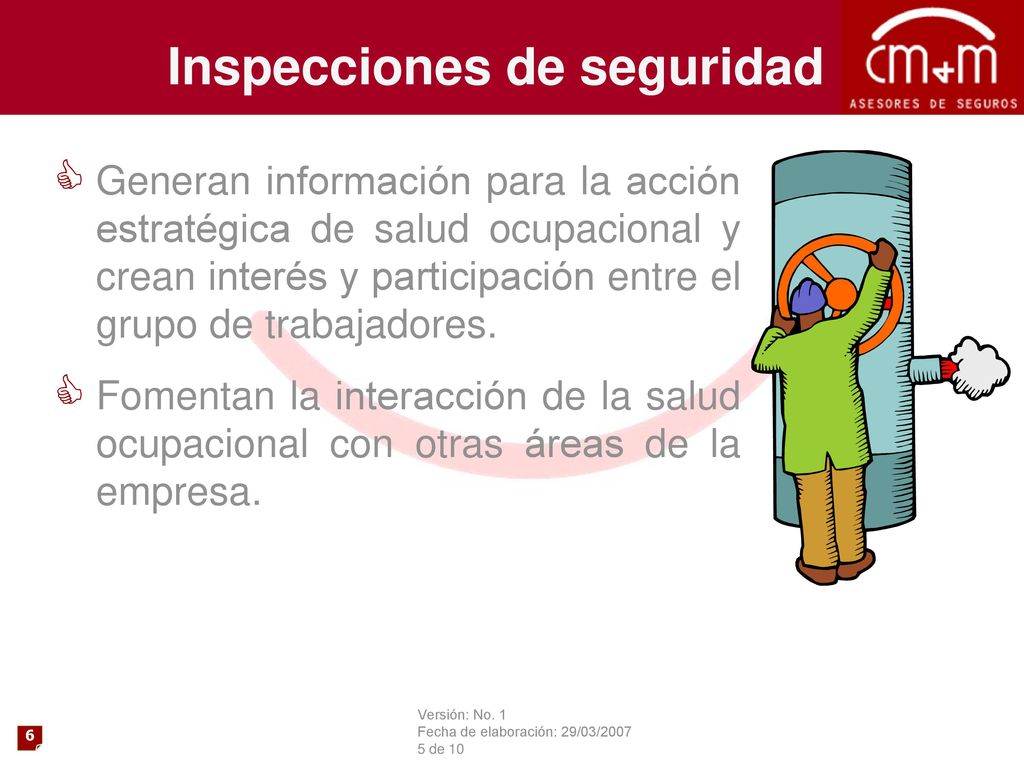 Inspecciones de seguridad

cm+m
ASESORES DE SEGUROS

Generan información para la acción estratégica de salud ocupacional y crean interés y participación entre el grupo de trabajadores.

Fomentan la interacción de la salud ocupacional con otras áreas de la empresa.

6

Versión: No. 1
Fecha de elaboración: 29/03/2007
5 de 10